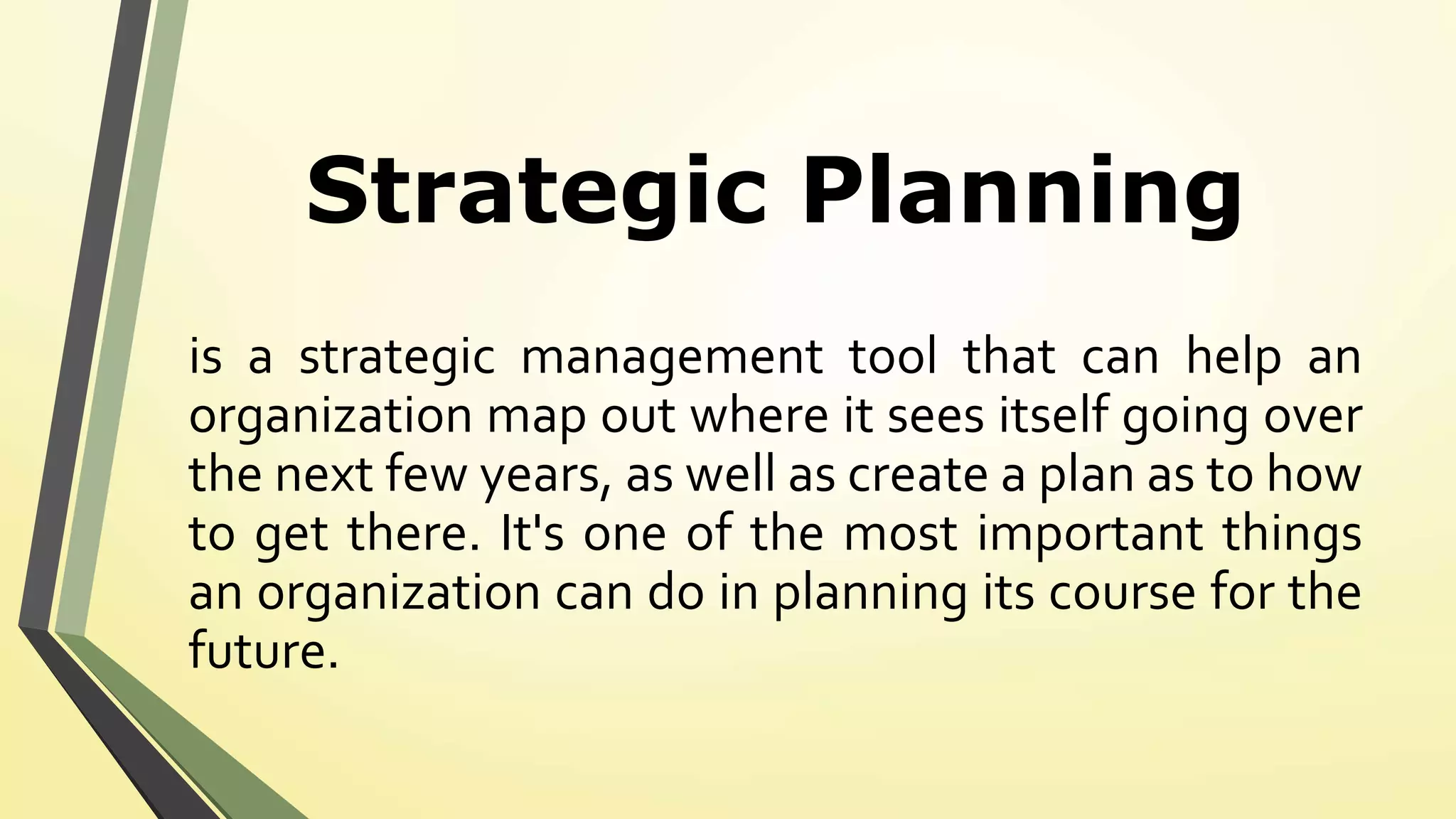 Strategic Planning

is a strategic management tool that can help an organization map out where it sees itself going over the next few years, as well as create a plan as to how to get there. It's one of the most important things an organization can do in planning its course for the future.